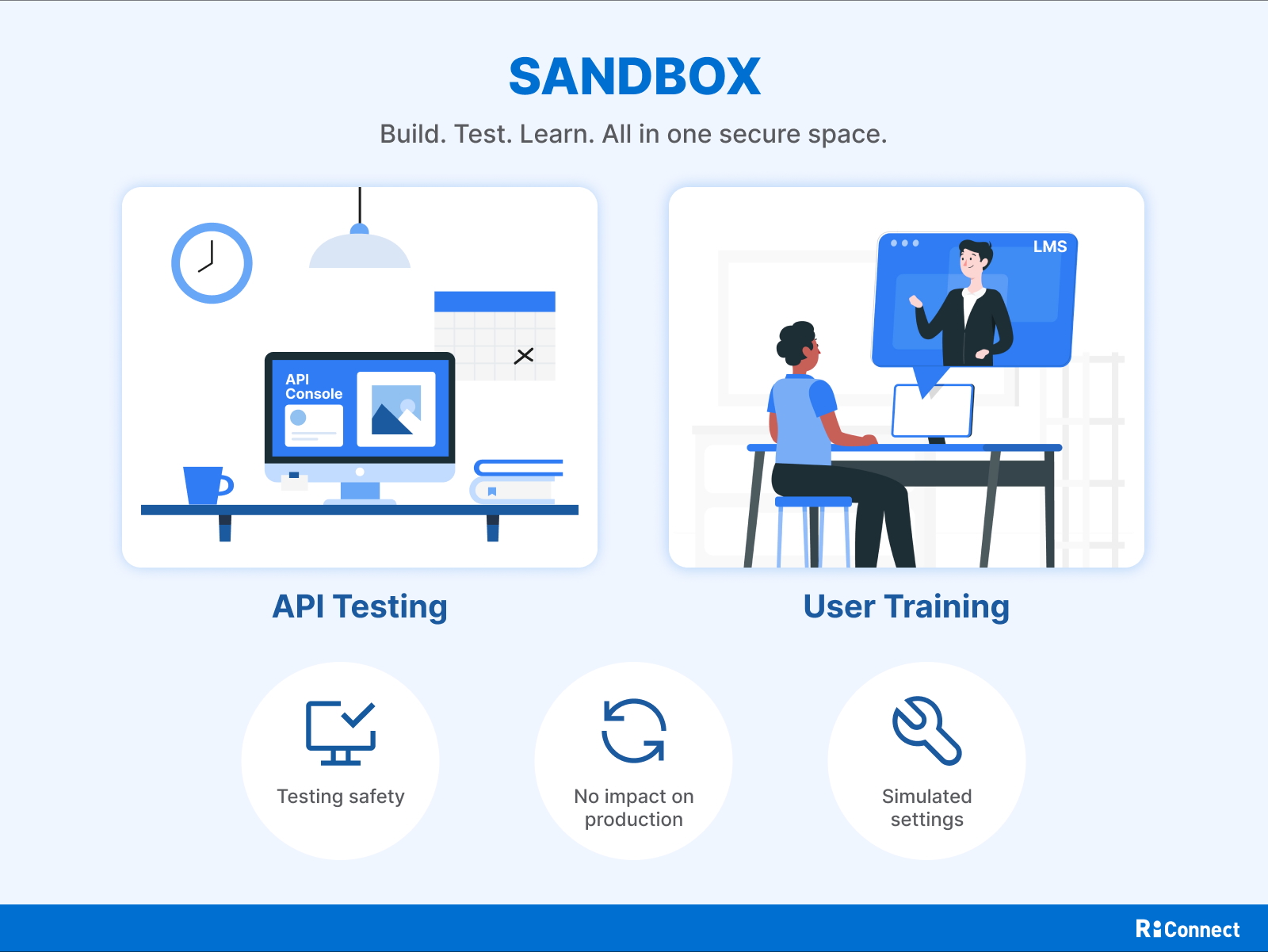 SANDBOX

Build. Test. Learn. All in one secure space.

API
Console

LMS

API Testing

User Training

Testing safety

No impact on production

Simulated settings

R:Connect